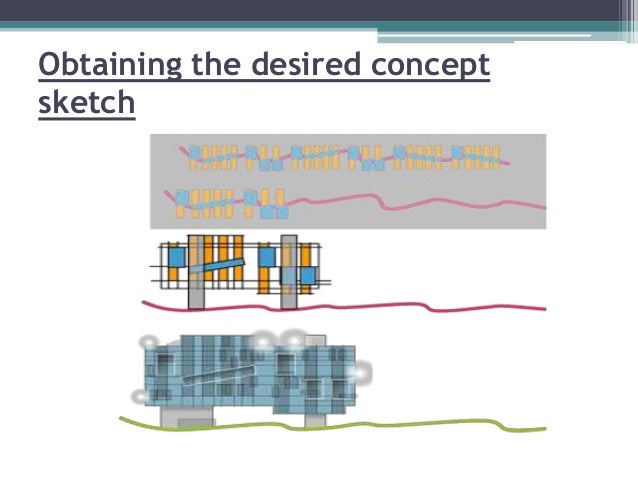 Obtaining the desired concept sketch